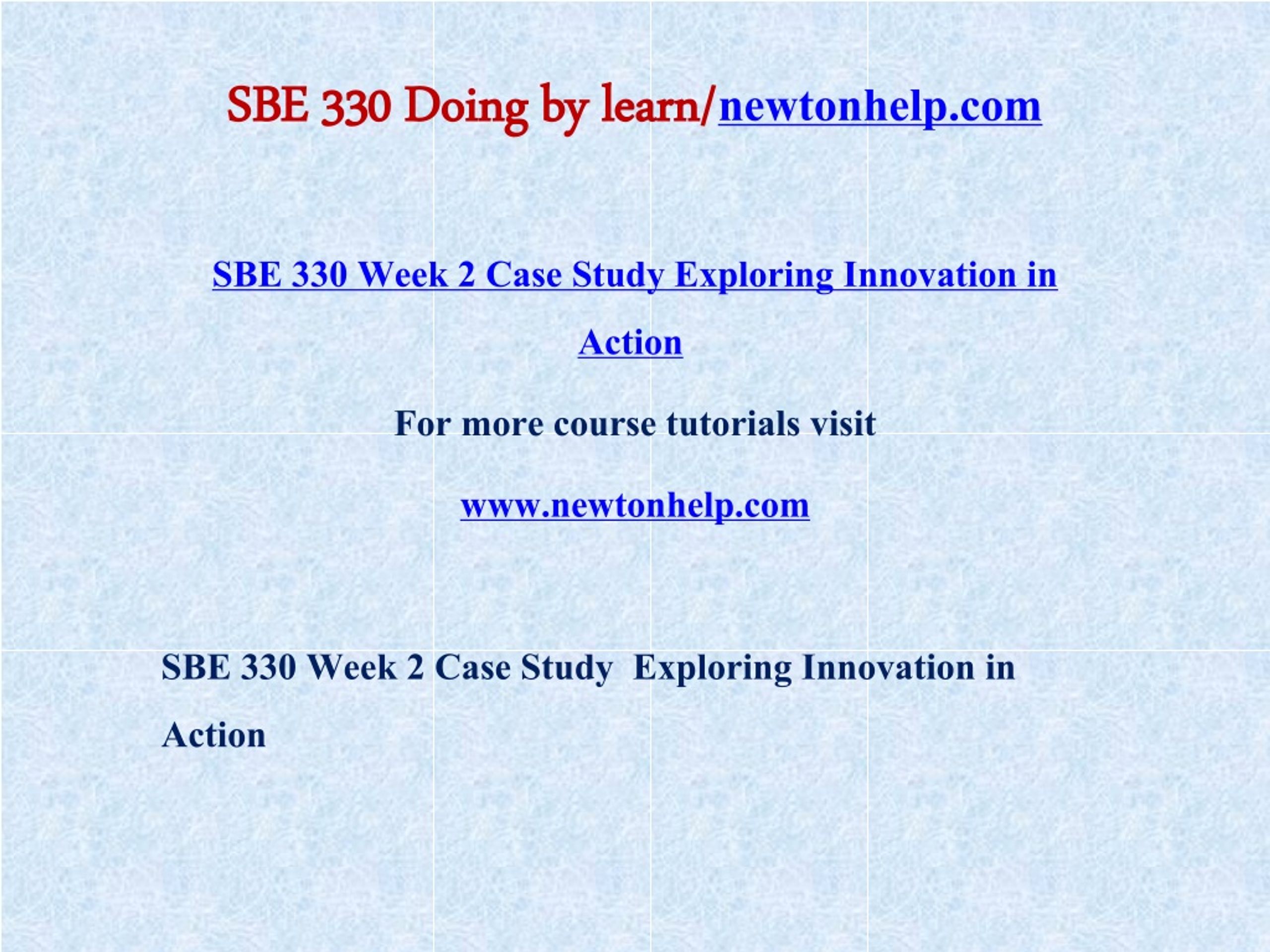 SBE 330 Doing by learn/newtonhelp.com

SBE 330 Week 2 Case Study Exploring Innovation in Action

For more course tutorials visit

www.newtonhelp.com

SBE 330 Week 2 Case Study  Exploring Innovation in Action